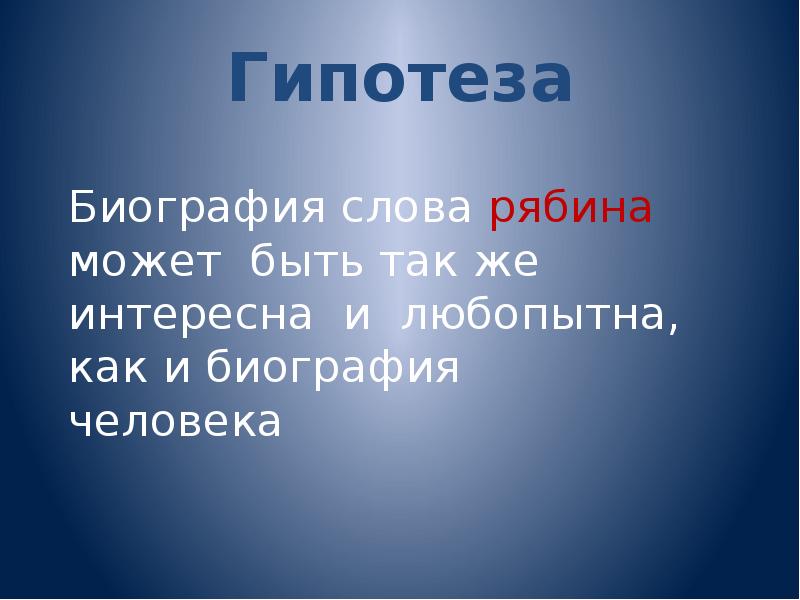 Гипотеза

Биография слова рябина может быть так же интересна и любопытна, как и биография человека